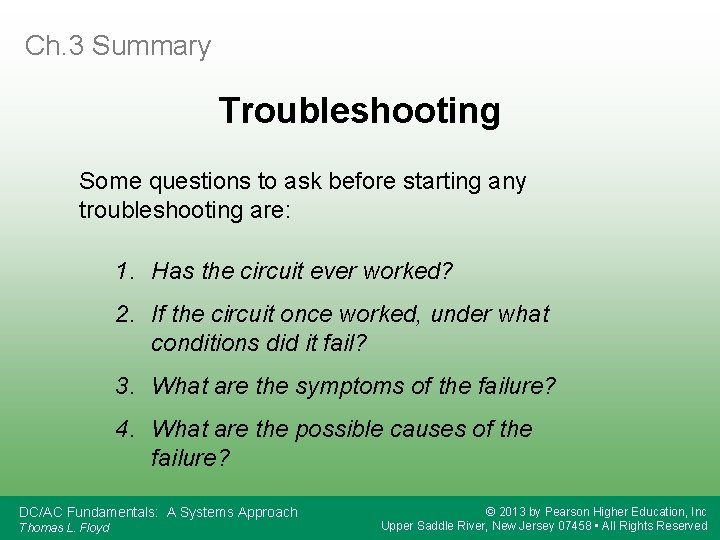 Ch.3 Summary

Troubleshooting

Some questions to ask before starting any troubleshooting are:

1. Has the circuit ever worked?
2. If the circuit once worked, under what conditions did it fail?
3. What are the symptoms of the failure?
4. What are the possible causes of the failure?

DC/AC Fundamentals: A Systems Approach
Thomas L. Floyd

© 2013 by Pearson Higher Education, Inc
Upper Saddle River, New Jersey 07458 • All Rights Reserved